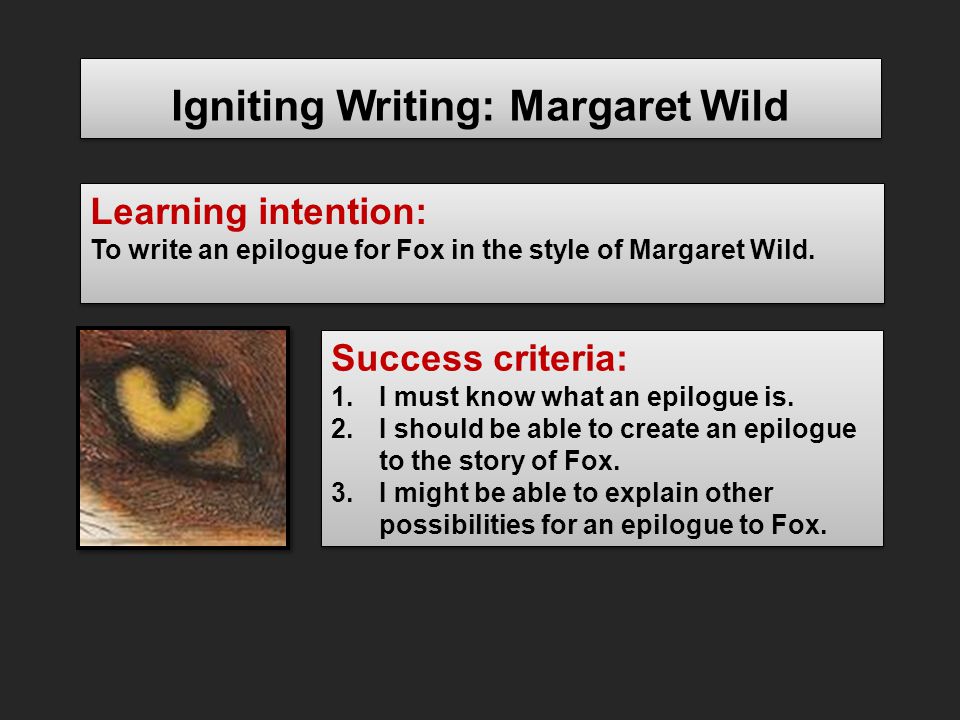 Igniting Writing: Margaret Wild

Learning intention:
To write an epilogue for Fox in the style of Margaret Wild.

Success criteria:
1. I must know what an epilogue is.
2. I should be able to create an epilogue to the story of Fox.
3. I might be able to explain other possibilities for an epilogue to Fox.